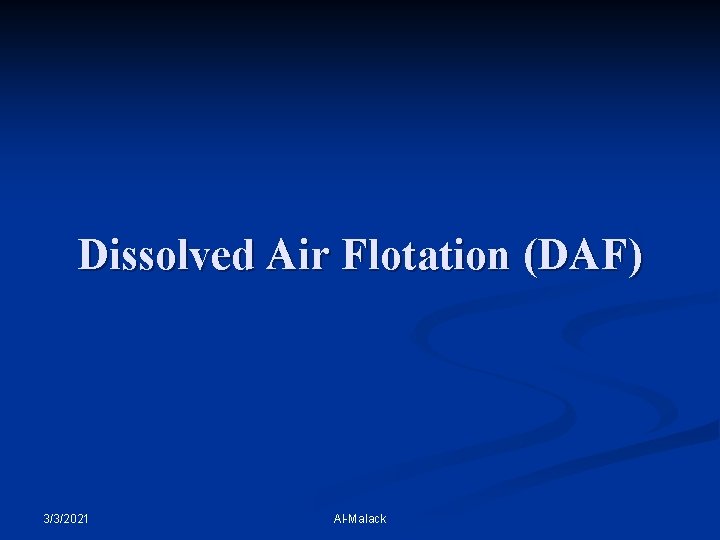 Dissolved Air Flotation (DAF)

3/3/2021

Al-Malack